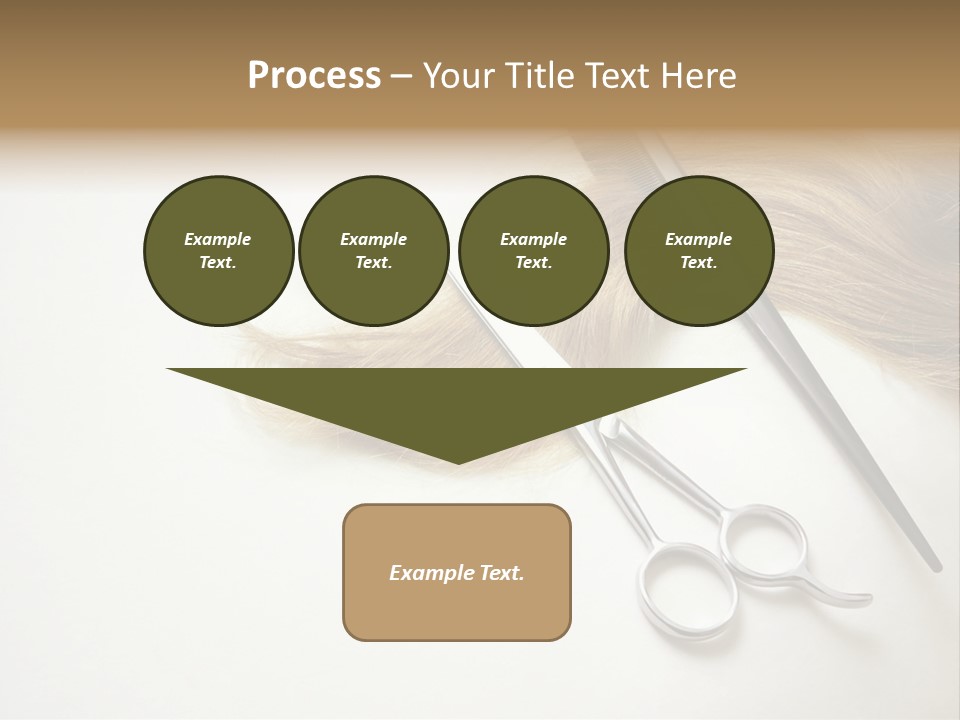 Process – Your Title Text Here

Example Text.

Example Text.

Example Text.

Example Text.

Example Text.